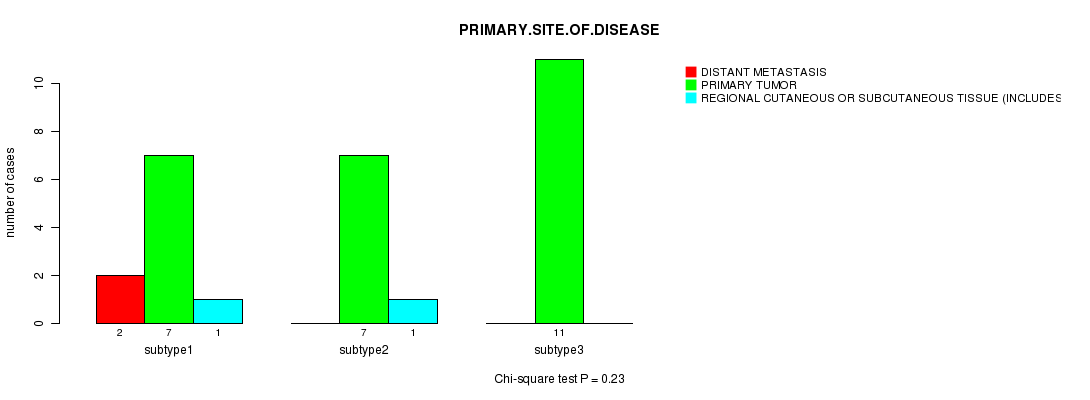 PRIMARY.SITE.OF.DISEASE

DISTANT METASTASIS
PRIMARY TUMOR
REGIONAL CUTANEOUS OR SUBCUTANEOUS TISSUE (INCLUDES

number of cases

0
2
4
6
8
10

2 7 1
subtype1

7 1
subtype2

11
subtype3

Chi-square test P = 0.23